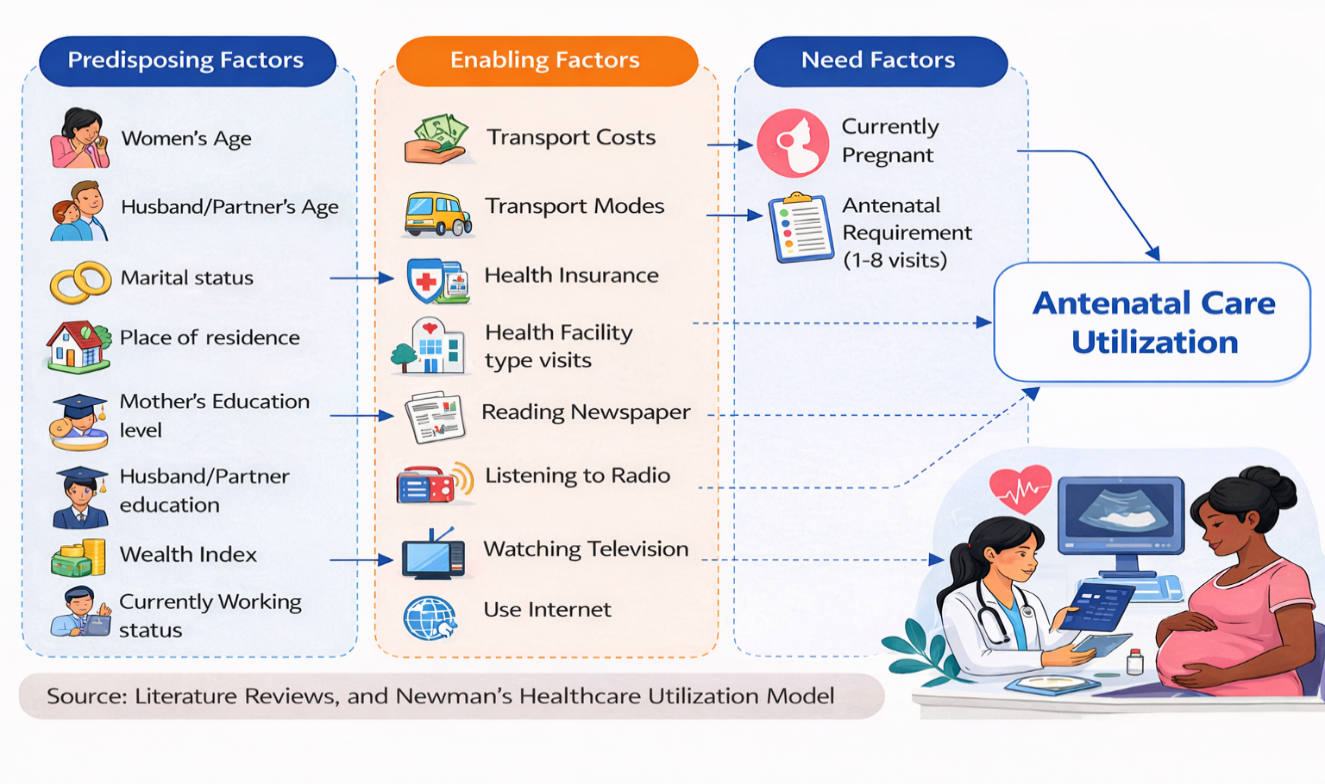 Predisposing Factors

Women's Age

Husband/Partner's Age

Marital status

Place of residence

Mother's Education level

Husband/Partner education

Wealth Index

Currently Working status

Enabling Factors

Transport Costs

Transport Modes

Health Insurance

Health Facility type visits

Reading Newspaper

Listening to Radio

Watching Television

Use Internet

Need Factors

Currently Pregnant

Antenatal Requirement (1-8 visits)

Antenatal Care Utilization

Source: Literature Reviews, and Newman's Healthcare Utilization Model